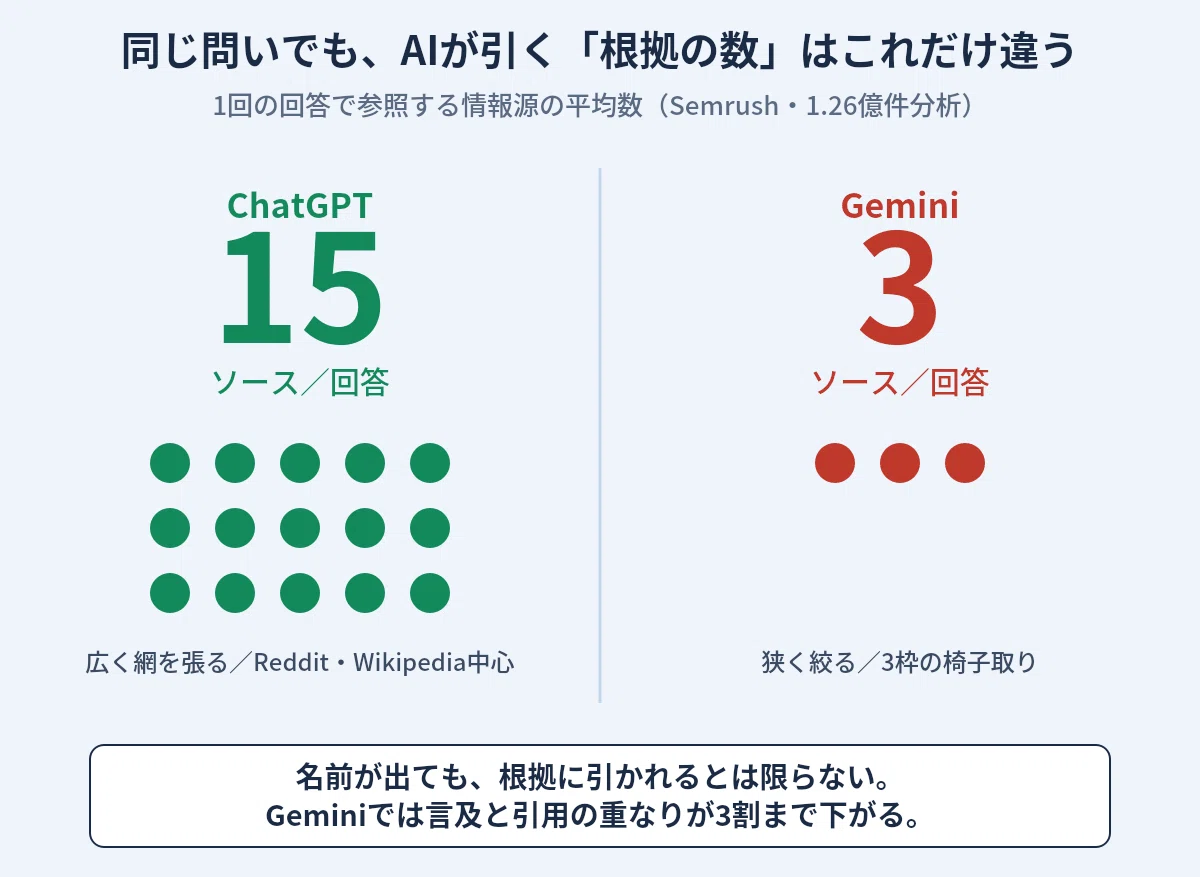 同じ問いでも、AIが引く「根拠の数」はこれだけ違う

1回の回答で参照する情報源の平均数（Semrush・1.26億件分析）

ChatGPT
15
ソース／回答

広く網を張る／Reddit・Wikipedia中心

Gemini
3
ソース／回答

狭く絞る／3枠の椅子取り

名前が出ても、根拠に引かれるとは限らない。
Geminiでは言及と引用の重なりが3割まで下がる。